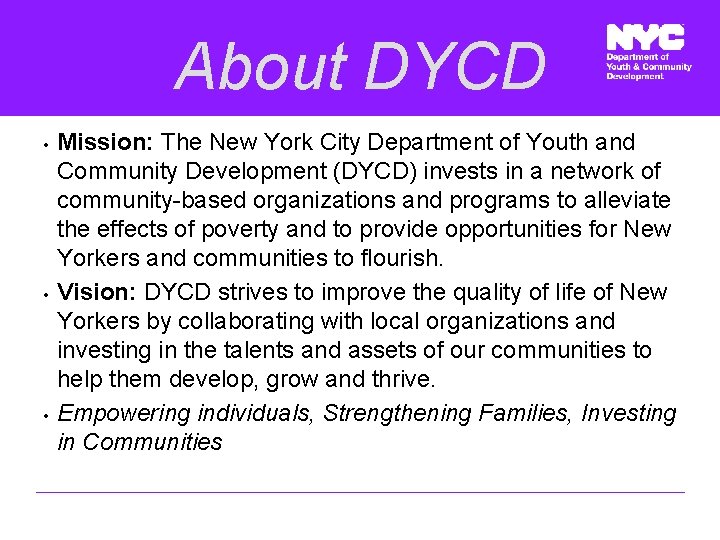 About DYCD

NYC
Department of Youth & Community Development

• Mission: The New York City Department of Youth and Community Development (DYCD) invests in a network of community-based organizations and programs to alleviate the effects of poverty and to provide opportunities for New Yorkers and communities to flourish.

• Vision: DYCD strives to improve the quality of life of New Yorkers by collaborating with local organizations and investing in the talents and assets of our communities to help them develop, grow and thrive.

• Empowering individuals, Strengthening Families, Investing in Communities